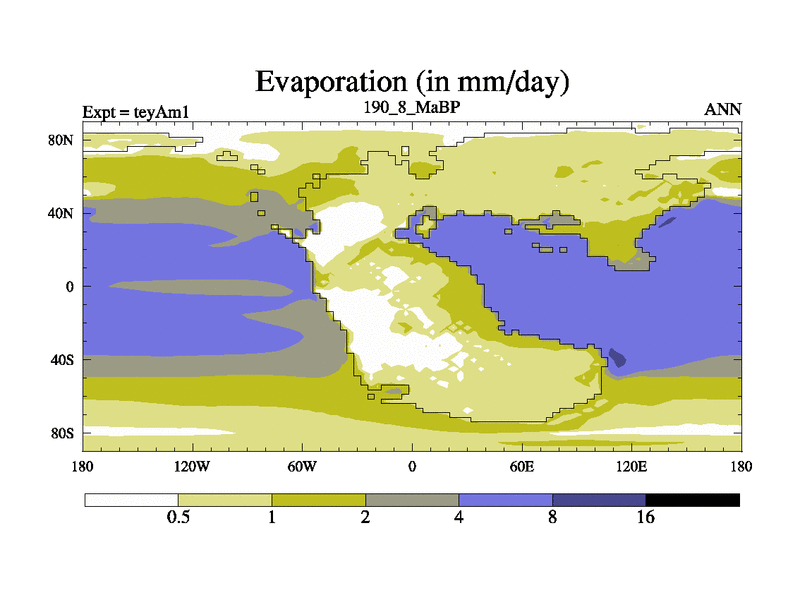 Evaporation (in mm/day)
Expt = teyAm1
190_8_MaBP
ANN
80N
40N
0
40S
80S
180
120W
60W
0
60E
120E
180
0.5
1
2
4
8
16